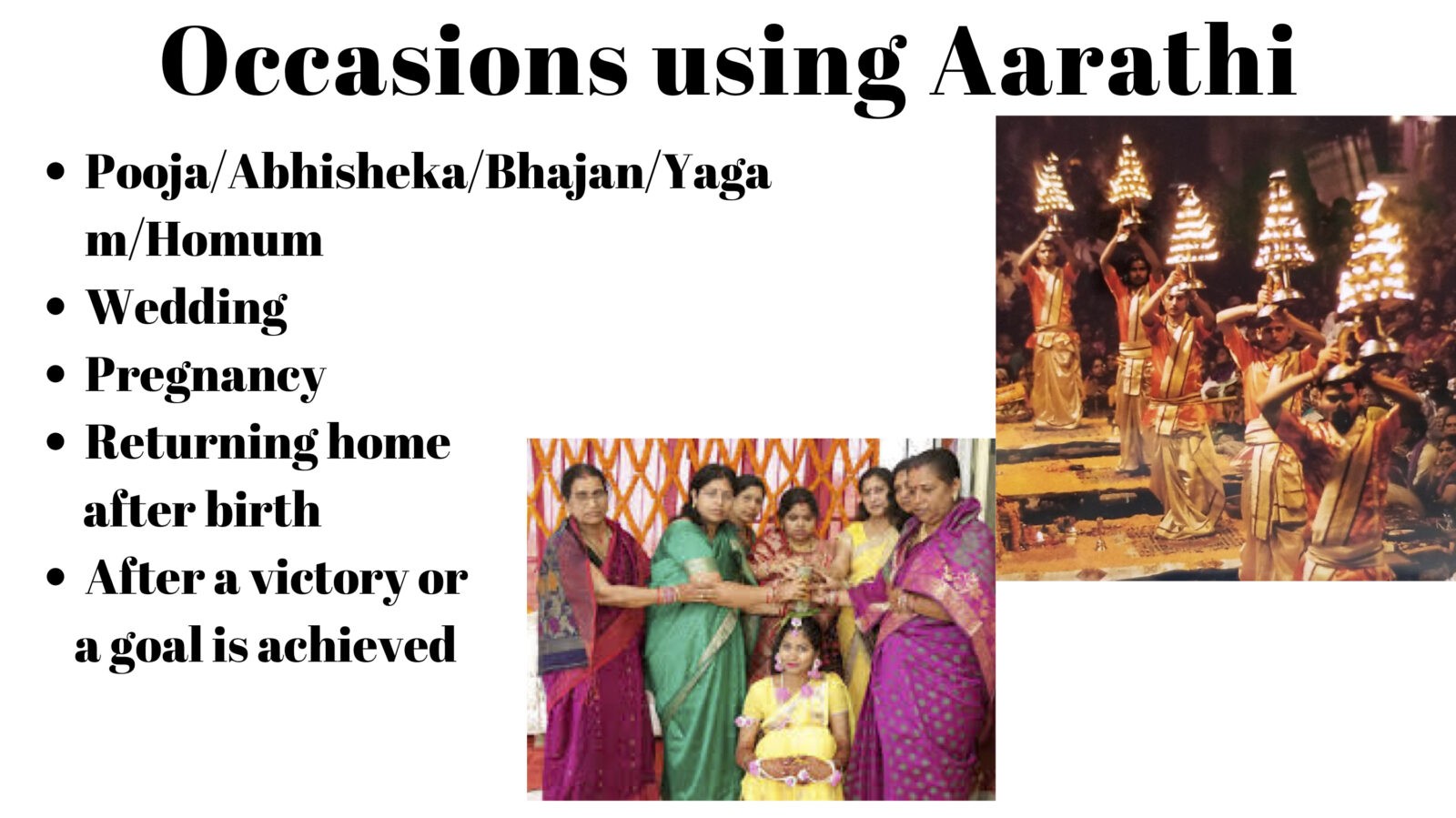 Occasions using Aarathi

- Pooja/Abhisheka/Bhajan/Yagam/Homum
- Wedding
- Pregnancy
- Returning home after birth
- After a victory or a goal is achieved